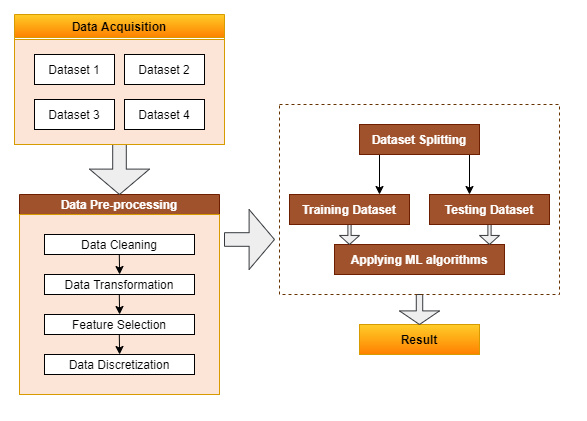 Data Acquisition

Dataset 1
Dataset 2
Dataset 3
Dataset 4

Data Pre-processing

Data Cleaning
Data Transformation
Feature Selection
Data Discretization

Dataset Splitting

Training Dataset
Testing Dataset

Applying ML algorithms

Result